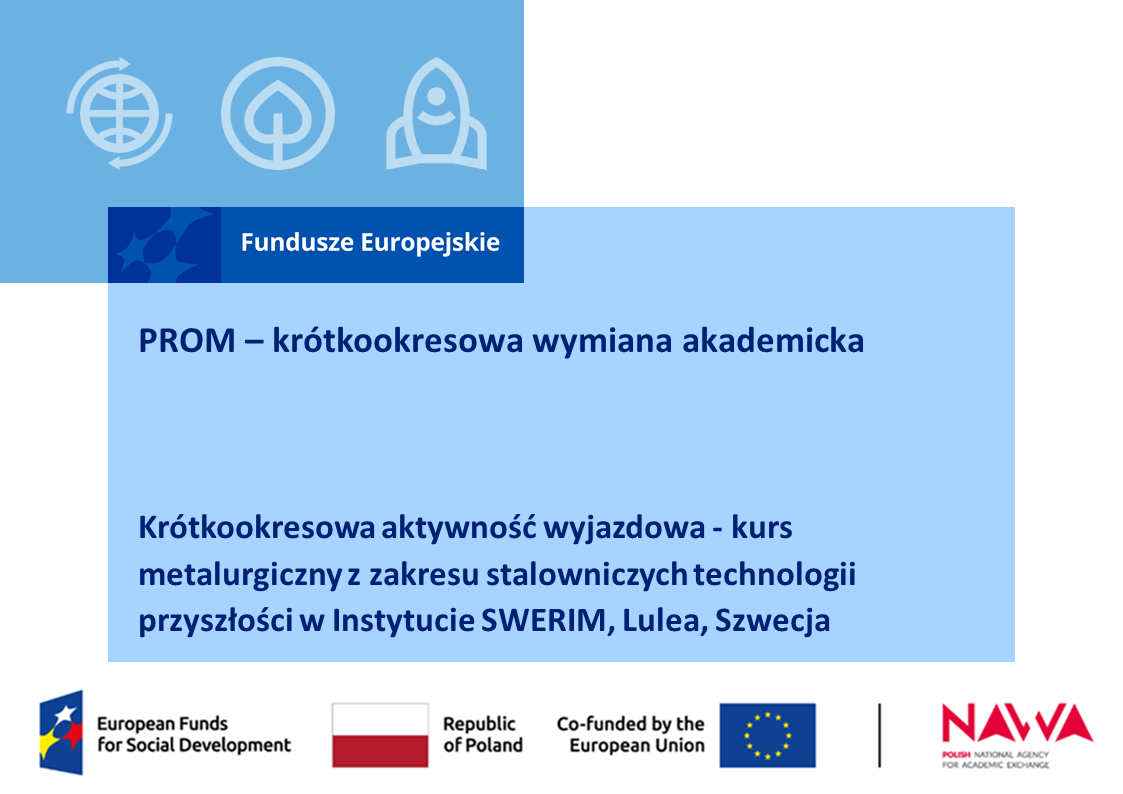 Fundusze Europejskie

PROM – krótkookresowa wymiana akademicka

Krótkookresowa aktywność wyjazdowa - kurs metalurgiczny z zakresu stalowniczych technologii przyszłości w Instytucie SWERIM, Lulea, Szwecja

European Funds for Social Development

Republic of Poland

Co-funded by the European Union

NAWA
POLISH NATIONAL AGENCY FOR ACADEMIC EXCHANGE